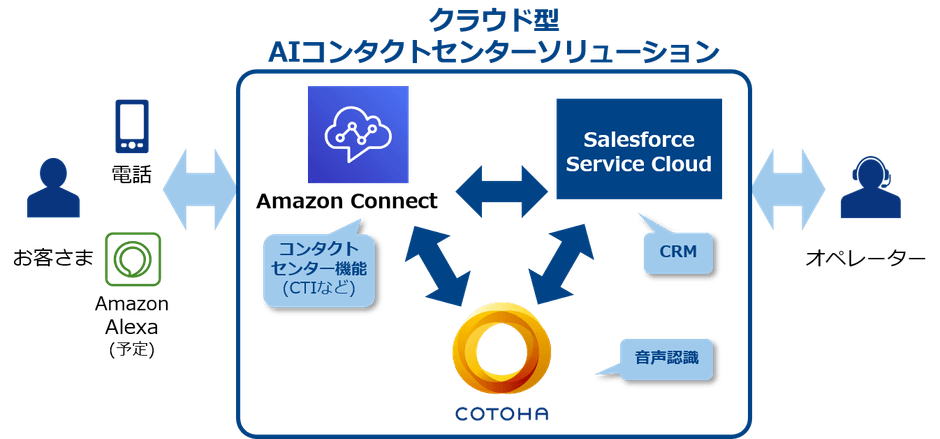 クラウド型
AIコンタクトセンターソリューション

電話

お客さま

Amazon Alexa
(予定)

Amazon Connect

コンタクトセンター機能
(CTIなど)

Salesforce Service Cloud

CRM

COTOHA

音声認識

オペレーター